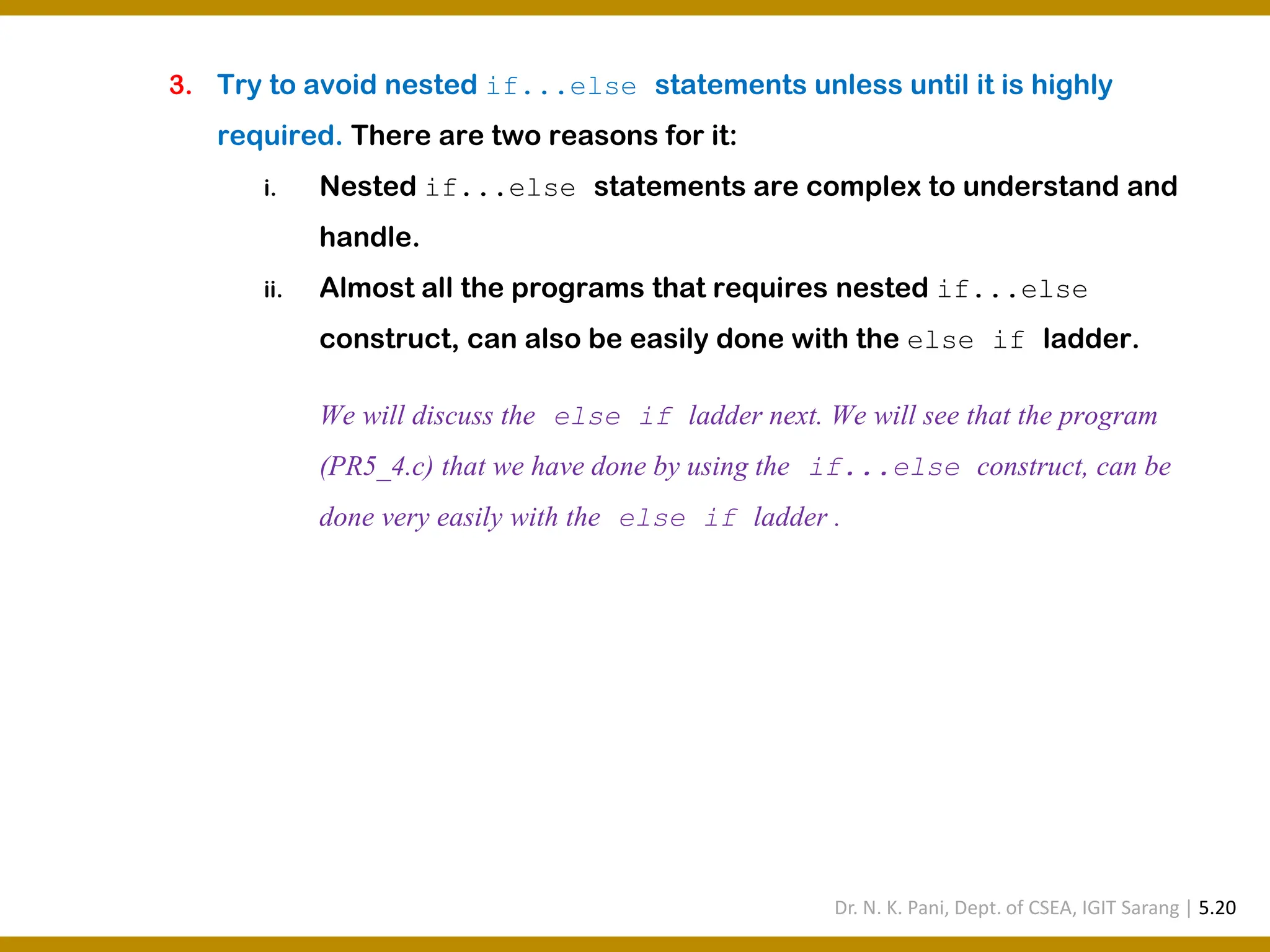 3. Try to avoid nested if...else statements unless until it is highly required. There are two reasons for it:

i. Nested if...else statements are complex to understand and handle.

ii. Almost all the programs that requires nested if...else construct, can also be easily done with the else if ladder.

We will discuss the else if ladder next. We will see that the program (PR5_4.c) that we have done by using the if...else construct, can be done very easily with the else if ladder .

Dr. N. K. Pani, Dept. of CSEA, IGIT Sarang | 5.20